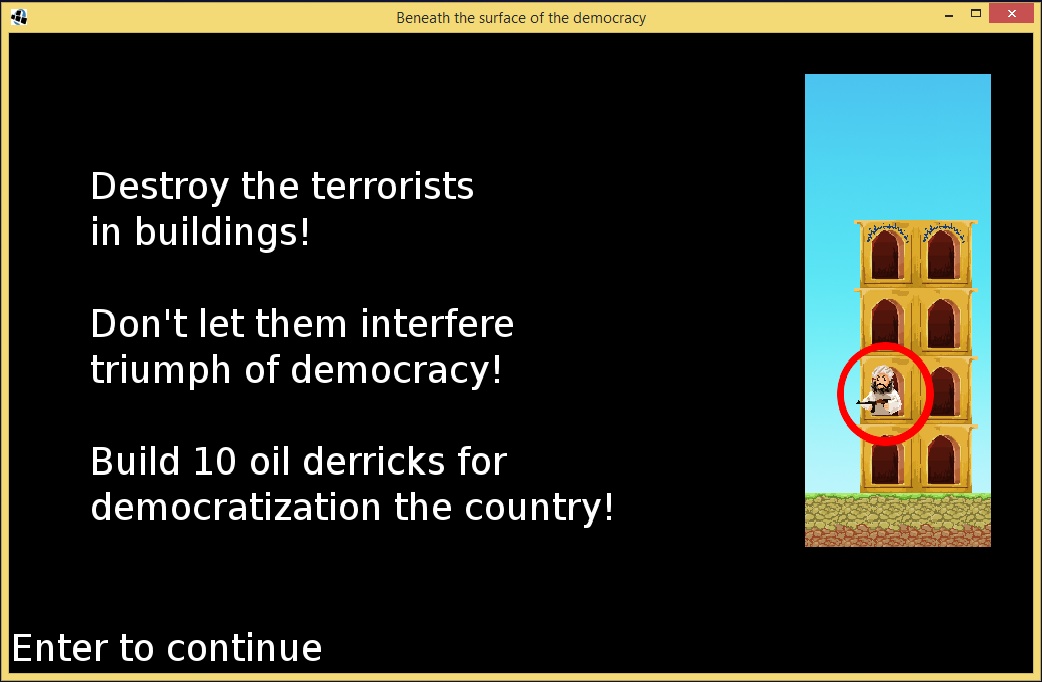 Beneath the surface of the democracy

Destroy the terrorists in buildings!

Don't let them interfere triumph of democracy!

Build 10 oil derricks for democratization the country!

Enter to continue